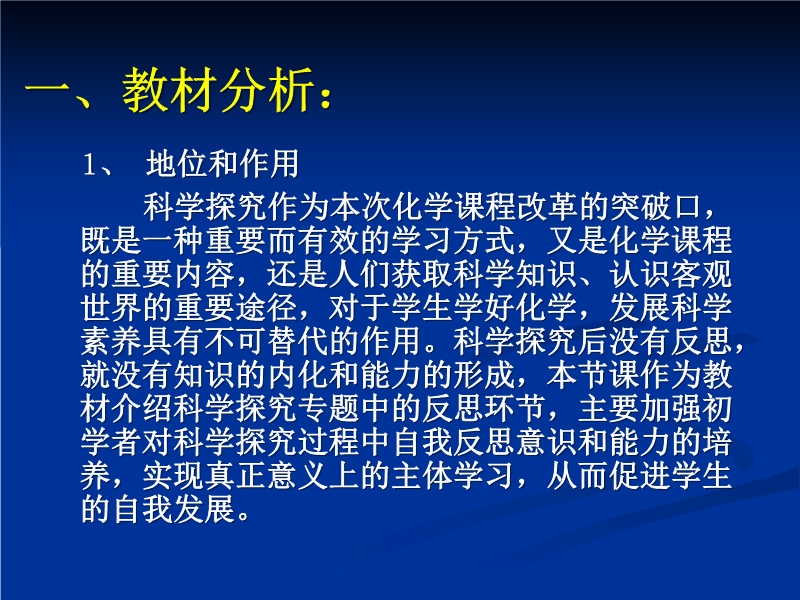 一、教材分析：

1、 地位和作用

科学探究作为本次化学课程改革的突破口，既是一种重要而有效的学习方式，又是化学课程的重要内容，还是人们获取科学知识、认识客观世界的重要途径，对于学生学好化学，发展科学素养具有不可替代的作用。科学探究后没有反思，就没有知识的内化和能力的形成，本节课作为教材介绍科学探究专题中的反思环节，主要加强初学者对科学探究过程中自我反思意识和能力的培养，实现真正意义上的主体学习，从而促进学生的自我发展。